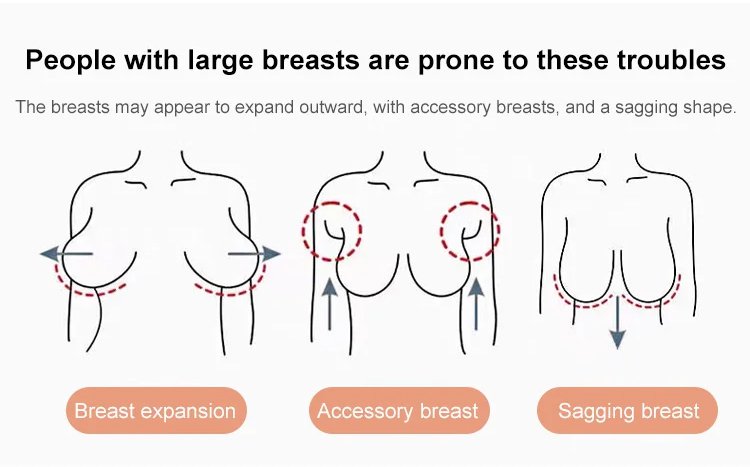 People with large breasts are prone to these troubles

The breasts may appear to expand outward, with accessory breasts, and a sagging shape.

Breast expansion

Accessory breast

Sagging breast